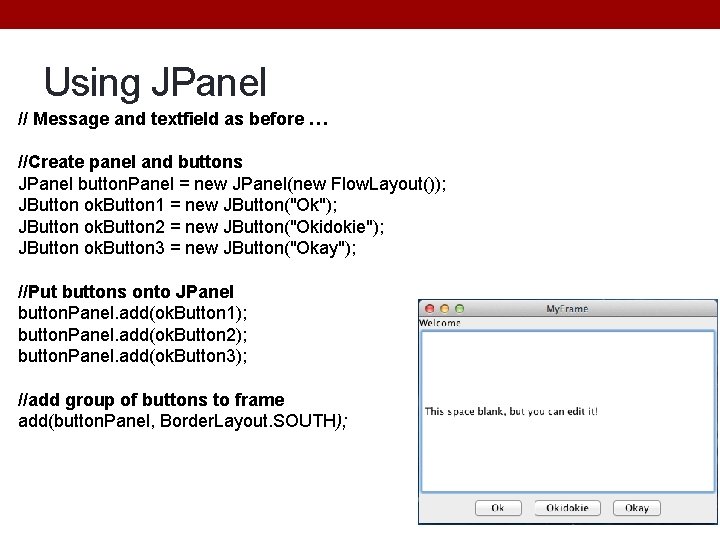 Using JPanel

// Message and textfield as before …

//Create panel and buttons
JPanel buttonPanel = new JPanel(new FlowLayout());
JButton okButton1 = new JButton("Ok");
JButton okButton2 = new JButton("Okidokie");
JButton okButton3 = new JButton("Okay");

//Put buttons onto JPanel
buttonPanel.add(okButton1);
buttonPanel.add(okButton2);
buttonPanel.add(okButton3);

//add group of buttons to frame
add(buttonPanel, BorderLayout.SOUTH);

MyFrame
Welcome
This space blank, but you can edit it!
Ok
Okidokie
Okay